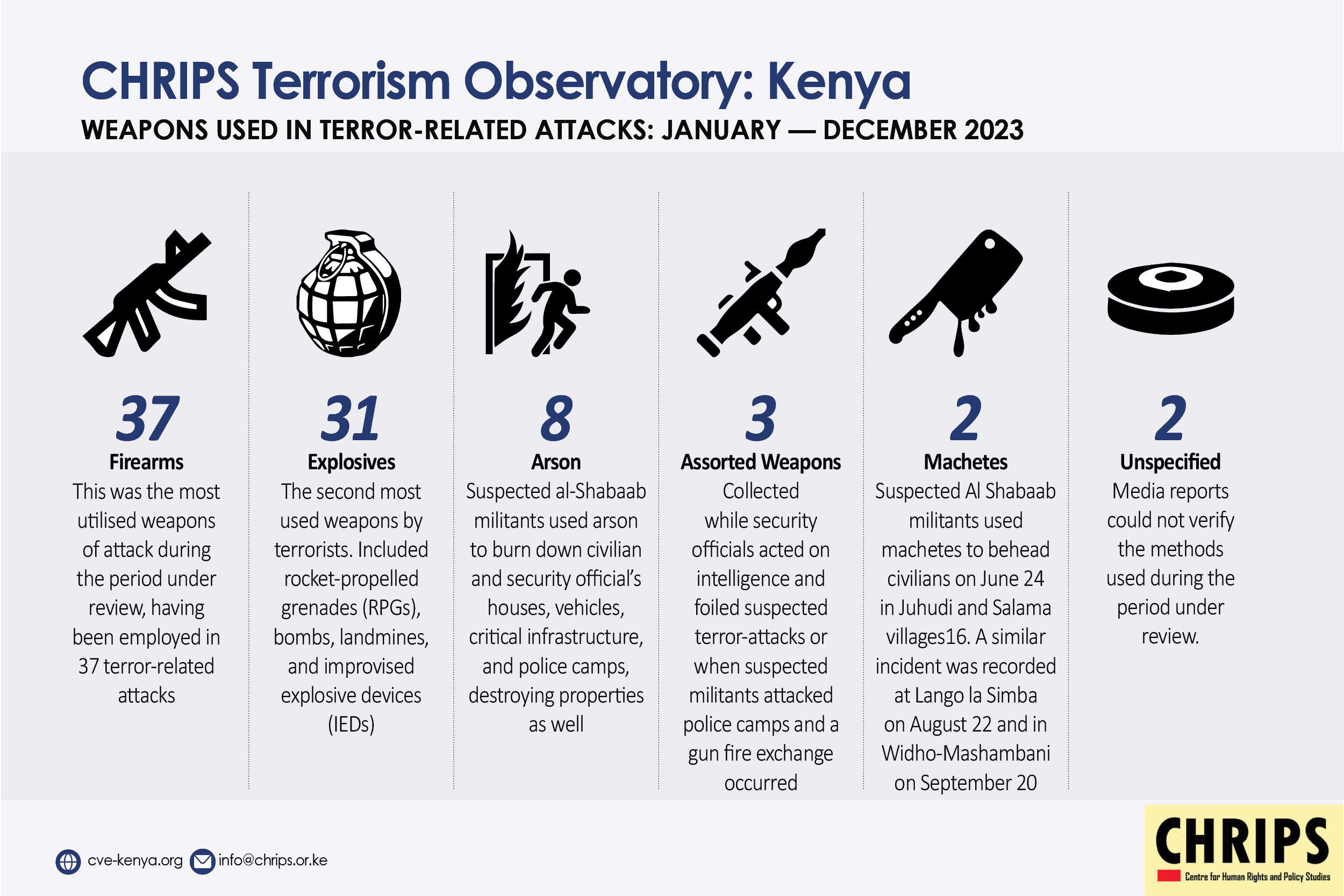 CHRIPS Terrorism Observatory: Kenya
WEAPONS USED IN TERROR-RELATED ATTACKS: JANUARY — DECEMBER 2023

37
Firearms
This was the most utilised weapons of attack during the period under review, having been employed in 37 terror-related attacks

31
Explosives
The second most used weapons by terrorists. Included rocket-propelled grenades (RPGs), bombs, landmines, and improvised explosive devices (IEDs)

8
Arson
Suspected al-Shabaab militants used arson to burn down civilian and security official's houses, vehicles, critical infrastructure, and police camps, destroying properties as well

3
Assorted Weapons
Collected while security officials acted on intelligence and foiled suspected terror-attacks or when suspected militants attacked police camps and a gun fire exchange occurred

2
Machetes
Suspected Al Shabaab militants used machetes to behead civilians on June 24 in Juhudi and Salama villages16. A similar incident was recorded at Lango la Simba on August 22 and in Widho-Mashambani on September 20

2
Unspecified
Media reports could not verify the methods used during the period under review.

cve-kenya.org info@chrips.or.ke

CHRIPS
Centre for Human Rights and Policy Studies